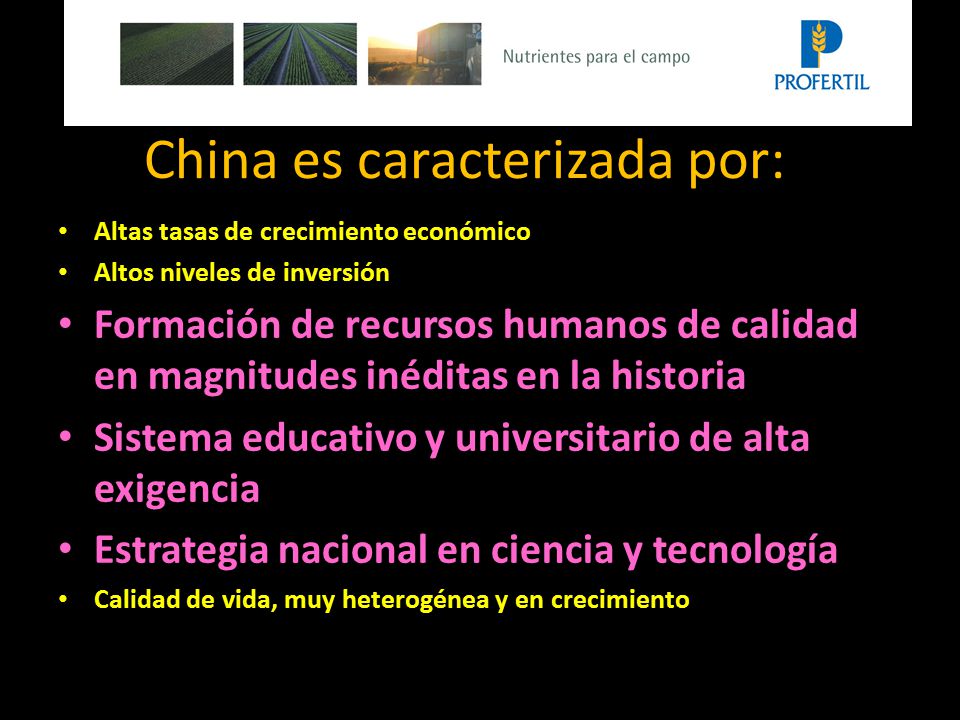 Nutrientes para el campo

PROFERTIL

China es caracterizada por:

• Altas tasas de crecimiento económico
• Altos niveles de inversión
• Formación de recursos humanos de calidad en magnitudes inéditas en la historia
• Sistema educativo y universitario de alta exigencia
• Estrategia nacional en ciencia y tecnología
• Calidad de vida, muy heterogénea y en crecimiento